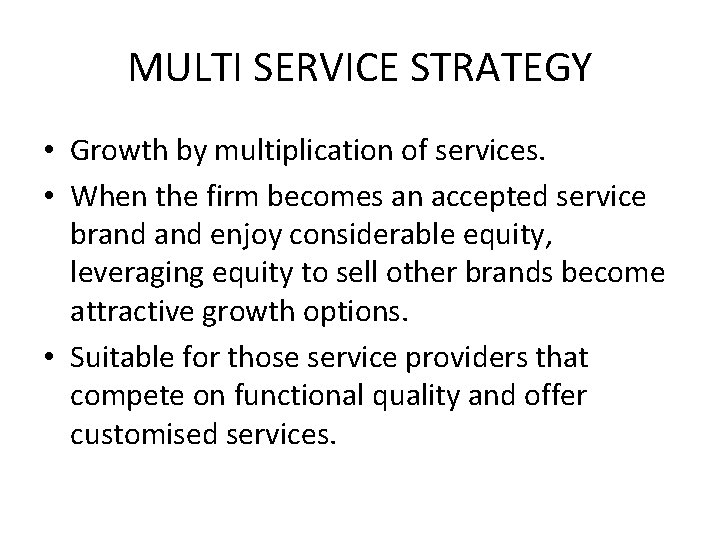 MULTI SERVICE STRATEGY

• Growth by multiplication of services.
• When the firm becomes an accepted service brand and enjoy considerable equity, leveraging equity to sell other brands become attractive growth options.
• Suitable for those service providers that compete on functional quality and offer customised services.